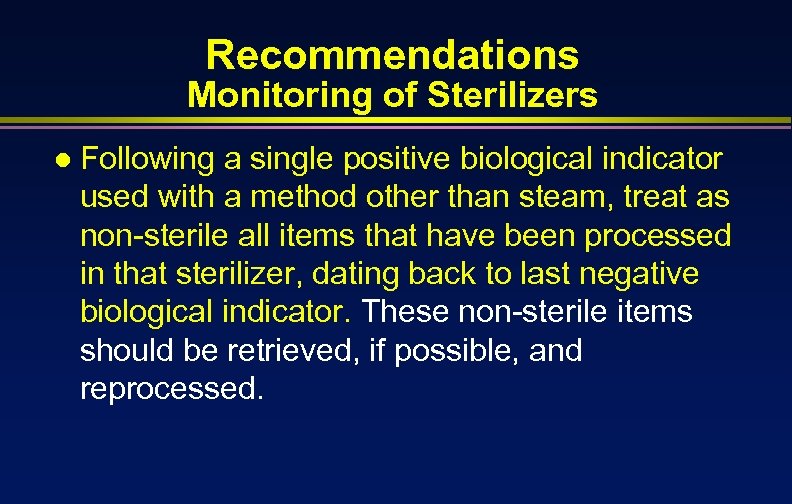 Recommendations
Monitoring of Sterilizers

● Following a single positive biological indicator used with a method other than steam, treat as non-sterile all items that have been processed in that sterilizer, dating back to last negative biological indicator. These non-sterile items should be retrieved, if possible, and reprocessed.